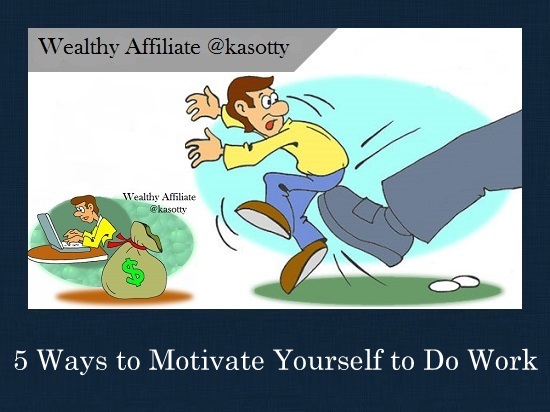 Wealthy Affiliate @kasotty

Wealthy Affiliate
@kasotty

$

5 Ways to Motivate Yourself to Do Work